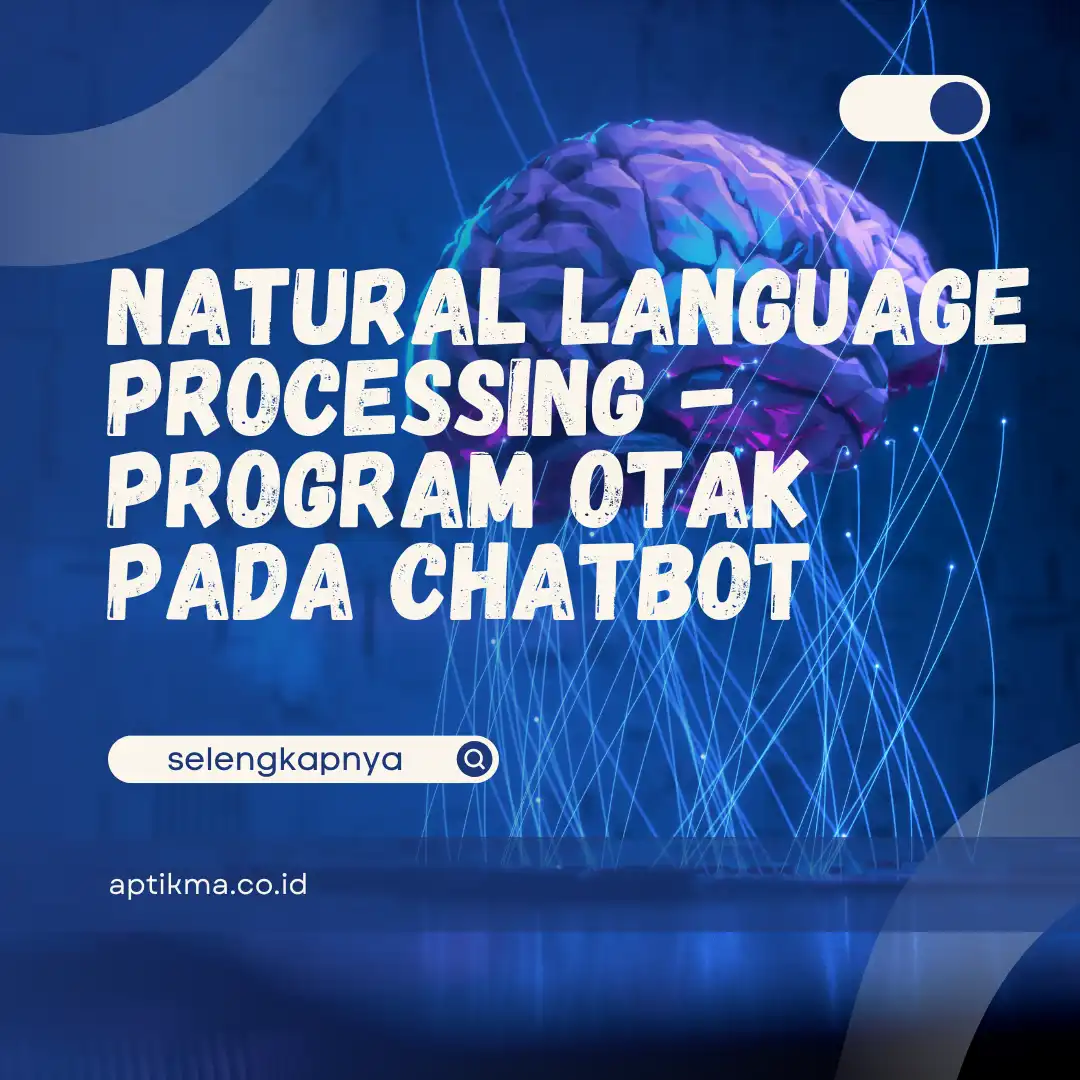 NATURAL LANGUAGE PROCESSING - PROGRAM OTAK PADA CHATBOT

selengkapnya

aptikma.co.id